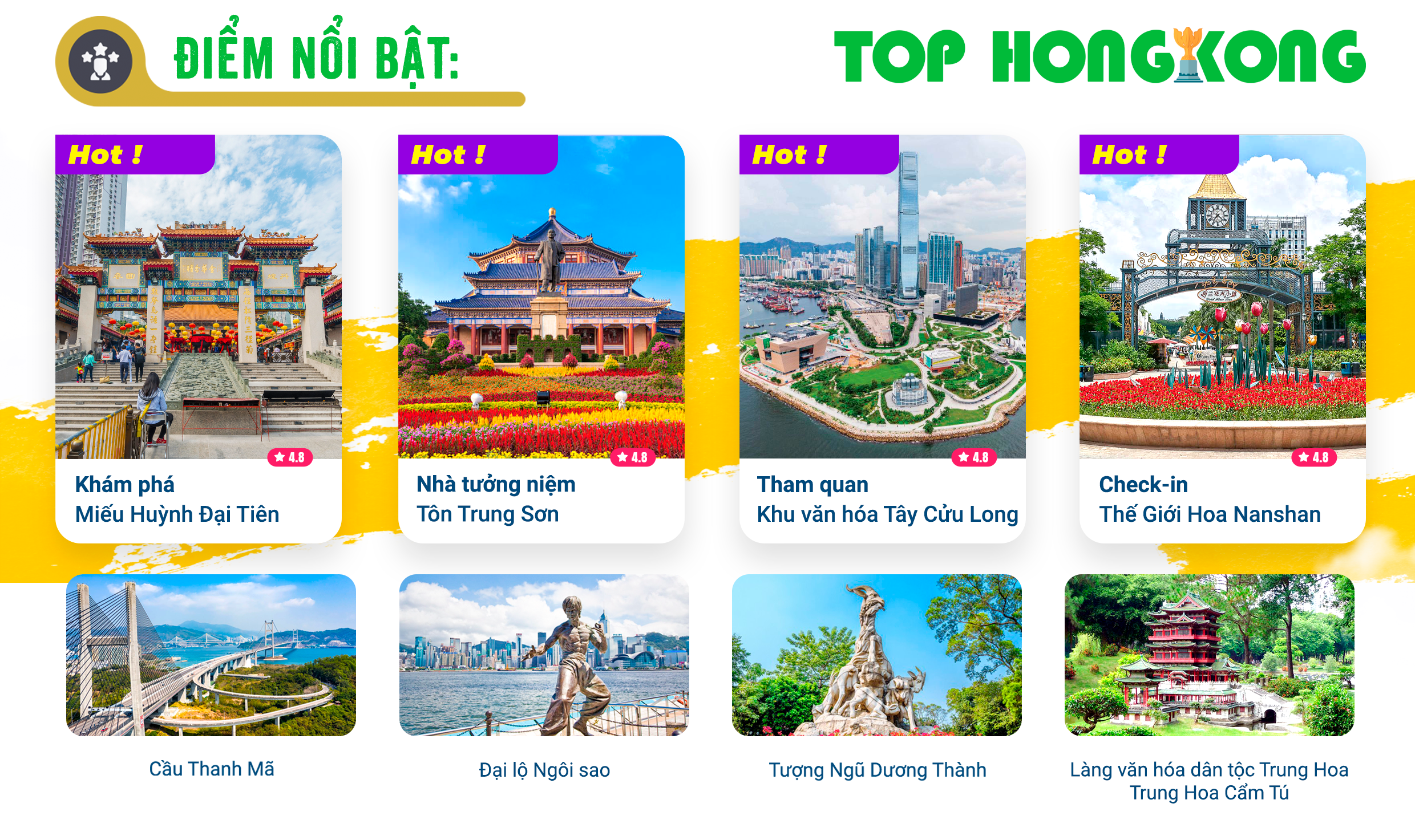 ĐIỂM NỔI BẬT:

TOP HONGKONG

Hot !
4.8
Khám phá
Miếu Huỳnh Đại Tiên

Hot !
4.8
Nhà tưởng niệm
Tôn Trung Sơn

Hot !
4.8
Tham quan
Khu văn hóa Tây Cửu Long

Hot !
4.8
Check-in
Thế Giới Hoa Nanshan

Cầu Thanh Mã

Đại lộ Ngôi sao

Tượng Ngũ Dương Thành

Làng văn hóa dân tộc Trung Hoa
Trung Hoa Cẩm Tú